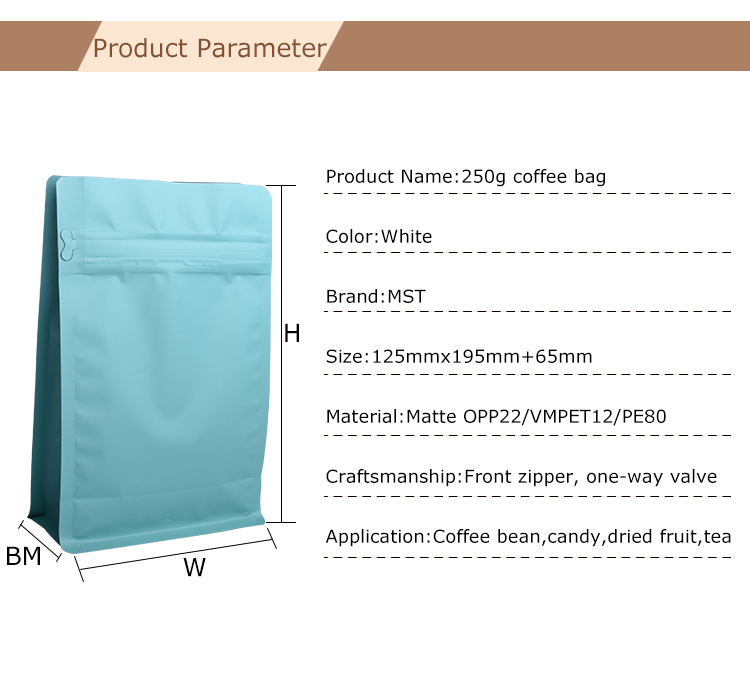 Product Parameter

H

BM

W

Product Name:250g coffee bag

Color:White

Brand:MST

Size:125mmx195mm+65mm

Material:Matte OPP22/VMPET12/PE80

Craftsmanship:Front zipper, one-way valve

Application:Coffee bean,candy,dried fruit,tea